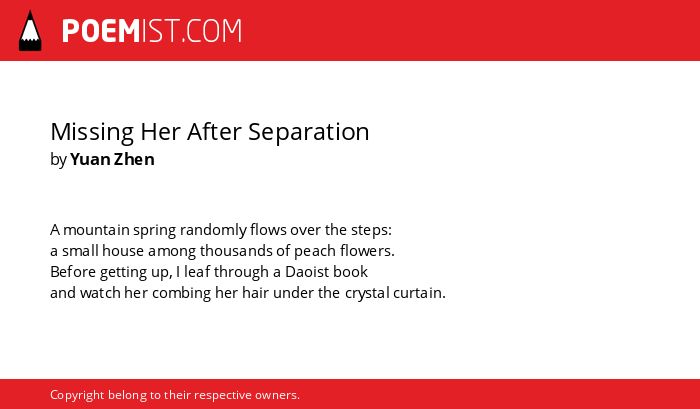 POEMIST.COM

Missing Her After Separation
by Yuan Zhen

A mountain spring randomly flows over the steps:
a small house among thousands of peach flowers.
Before getting up, I leaf through a Daoist book
and watch her combing her hair under the crystal curtain.

Copyright belong to their respective owners.